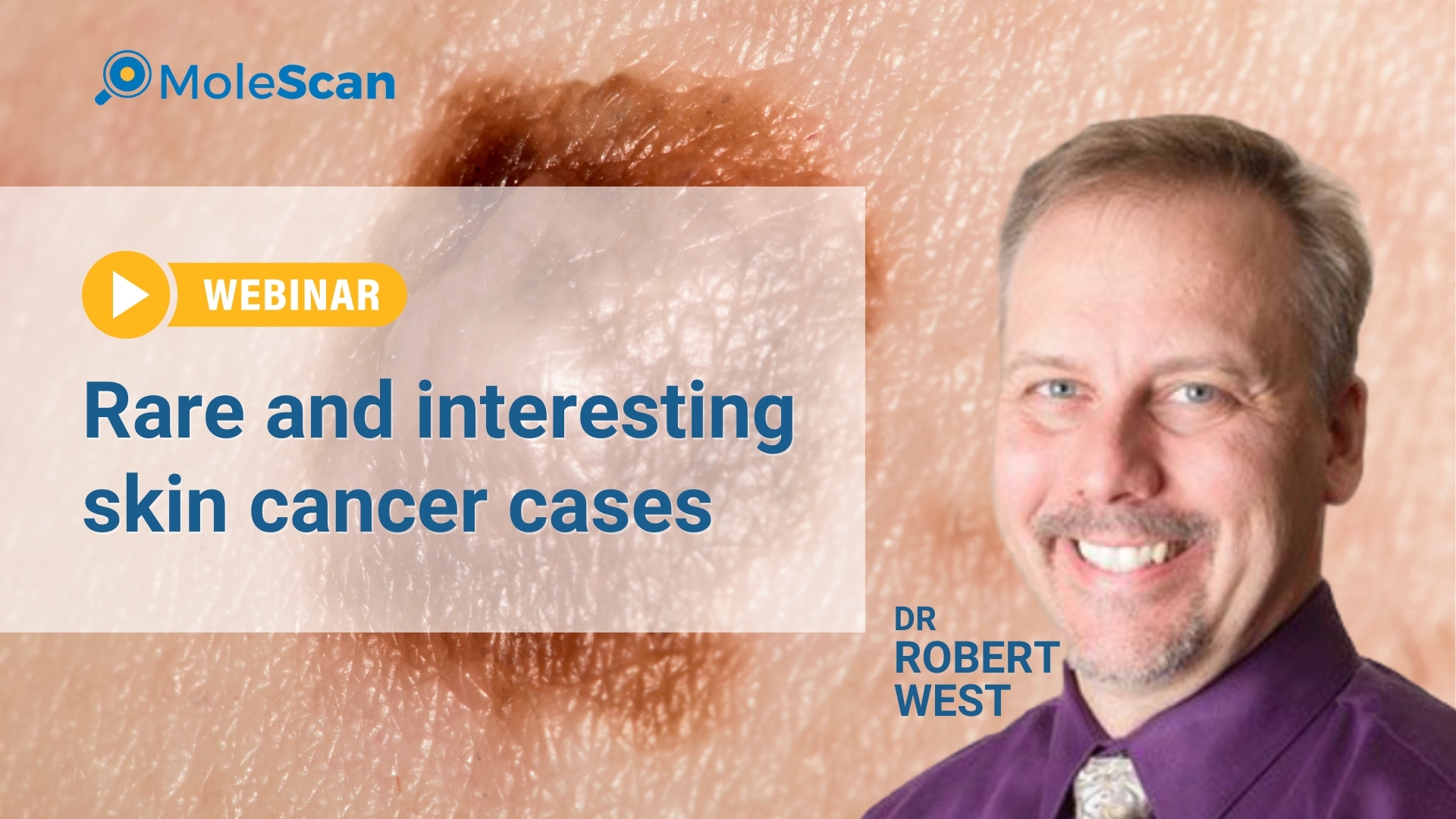 MoleScan

WEBINAR

Rare and interesting skin cancer cases

DR ROBERT WEST